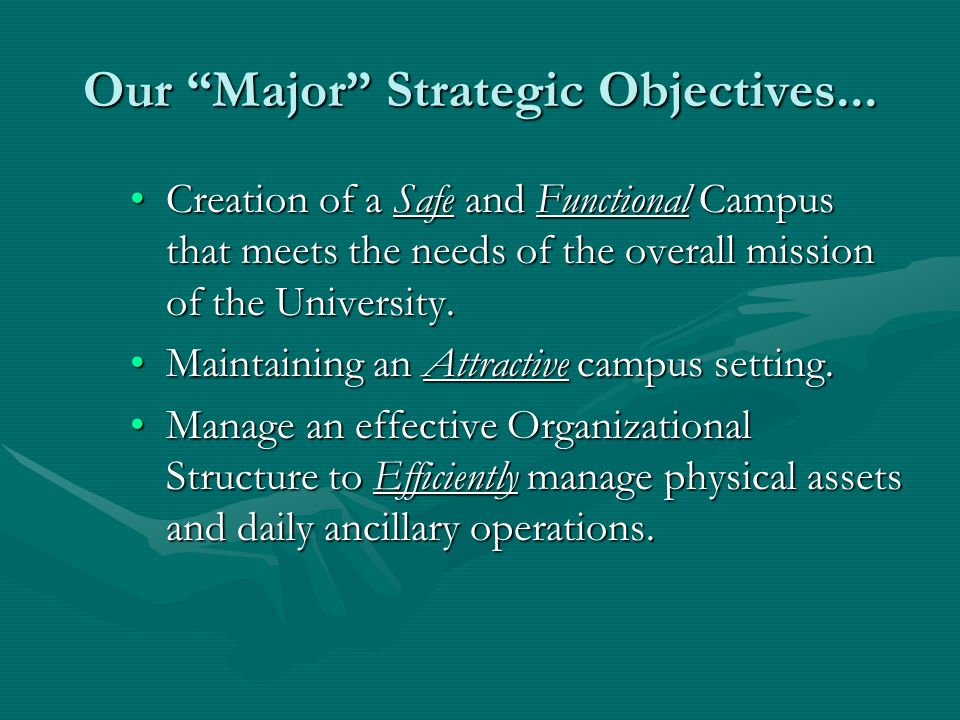 Our “Major” Strategic Objectives...

• Creation of a Safe and Functional Campus that meets the needs of the overall mission of the University.
• Maintaining an Attractive campus setting.
• Manage an effective Organizational Structure to Efficiently manage physical assets and daily ancillary operations.